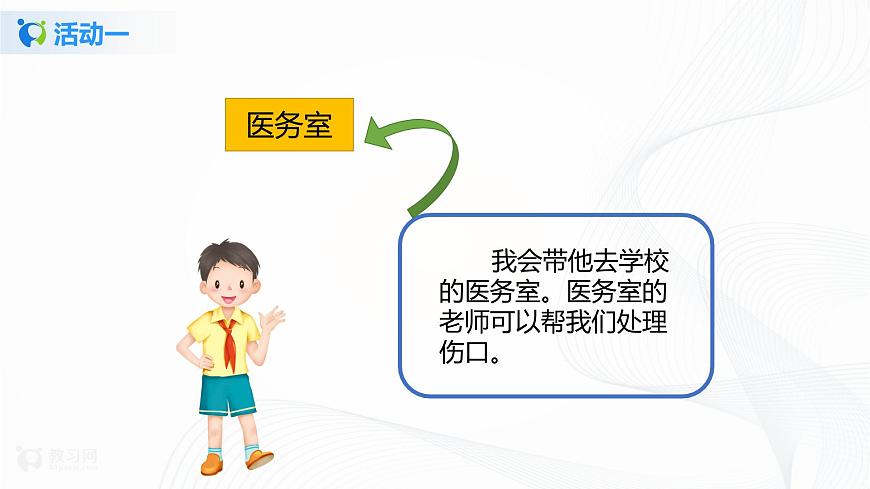 活动一

医务室

我会带他去学校的医务室。医务室的老师可以帮我们处理伤口。

教习网